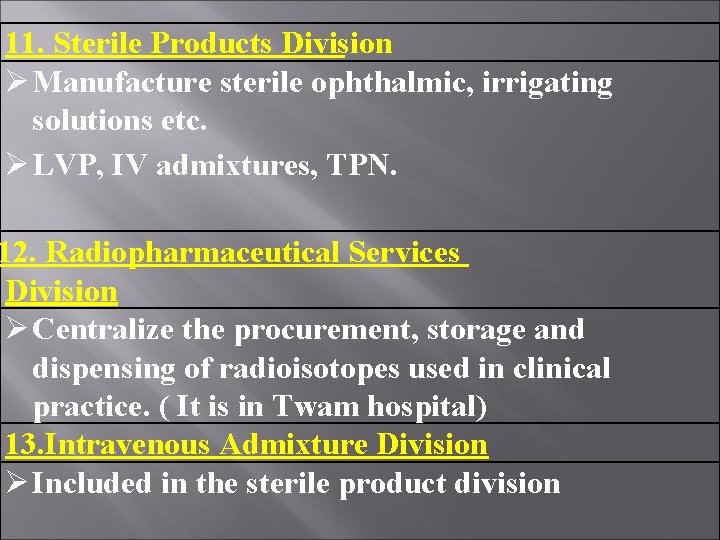 11. Sterile Products Division

➢ Manufacture sterile ophthalmic, irrigating solutions etc.

➢ LVP, IV admixtures, TPN.

12. Radiopharmaceutical Services Division

➢ Centralize the procurement, storage and dispensing of radioisotopes used in clinical practice. ( It is in Twam hospital)

13.Intravenous Admixture Division

➢ Included in the sterile product division